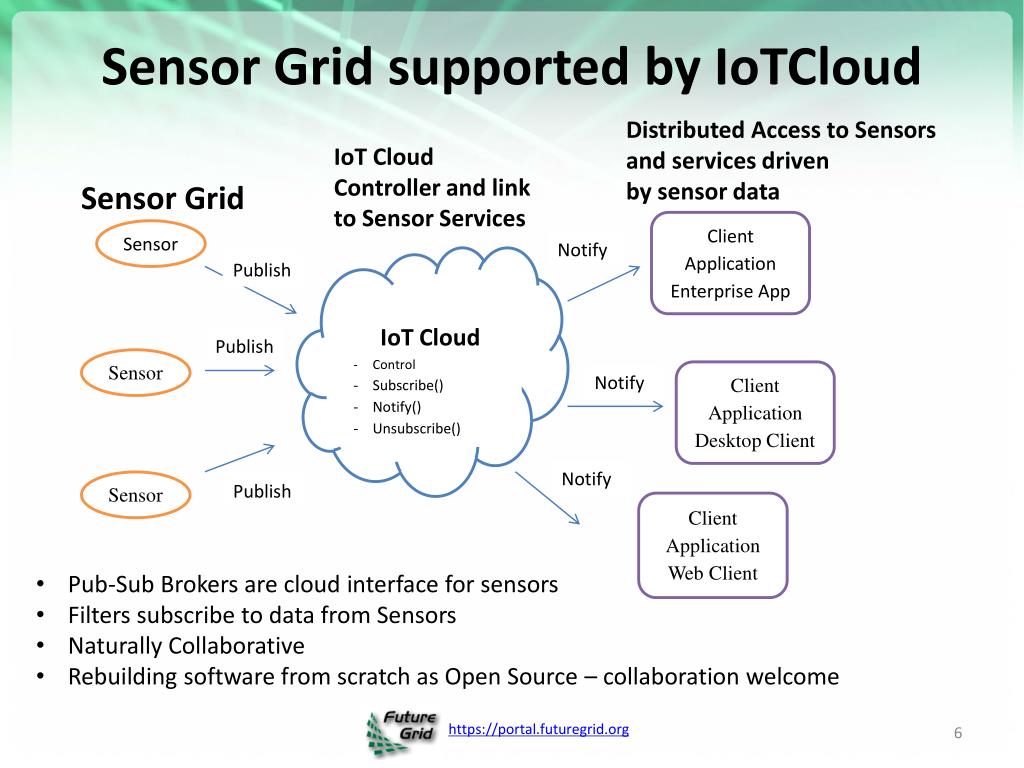 Sensor Grid supported by IoTCloud

Sensor Grid

IoT Cloud Controller and link to Sensor Services

Distributed Access to Sensors and services driven by sensor data

Sensor

Publish

Sensor

Publish

Sensor

Publish

IoT Cloud
- Control
- Subscribe()
- Notify()
- Unsubscribe()

Notify

Client Application Enterprise App

Notify

Client Application Desktop Client

Notify

Client Application Web Client

• Pub-Sub Brokers are cloud interface for sensors
• Filters subscribe to data from Sensors
• Naturally Collaborative
• Rebuilding software from scratch as Open Source – collaboration welcome

Future Grid

https://portal.futuregrid.org

6